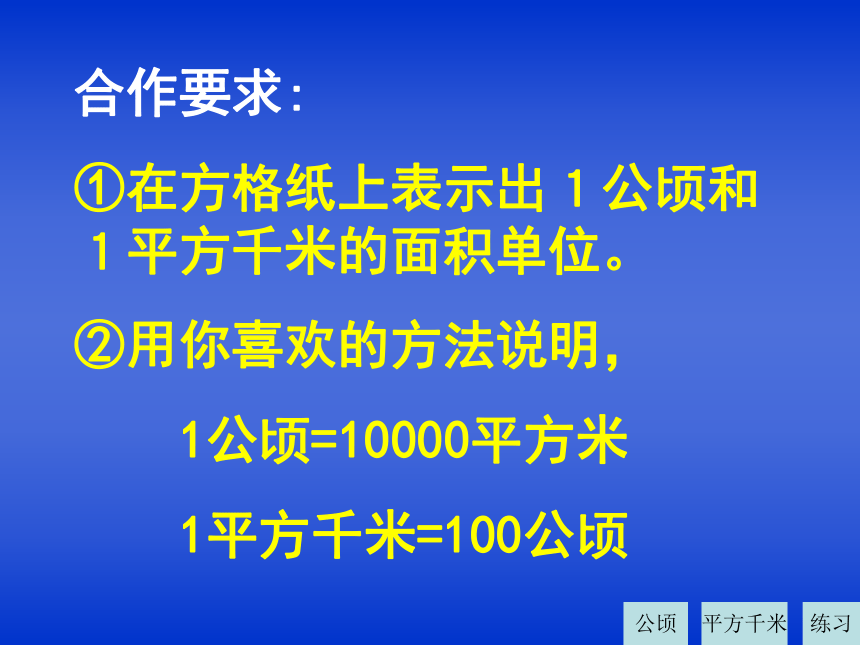 合作要求:

①在方格纸上表示出 1 公顷和 1 平方千米的面积单位。

②用你喜欢的方法说明,

1公顷=10000平方米

1平方千米=100公顷

公顷 平方千米 练习